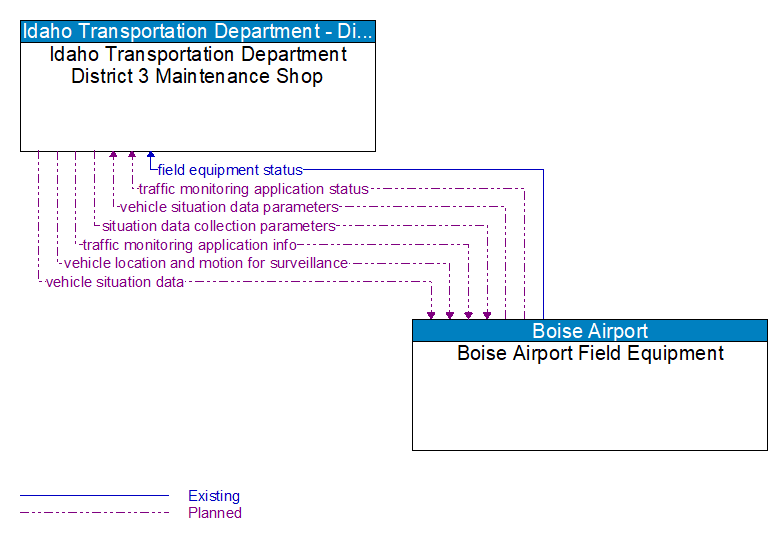 Idaho Transportation Department - Di...
Idaho Transportation Department District 3 Maintenance Shop

field equipment status
traffic monitoring application status
vehicle situation data parameters
situation data collection parameters
traffic monitoring application info
vehicle location and motion for surveillance
vehicle situation data

Boise Airport
Boise Airport Field Equipment

Existing
Planned